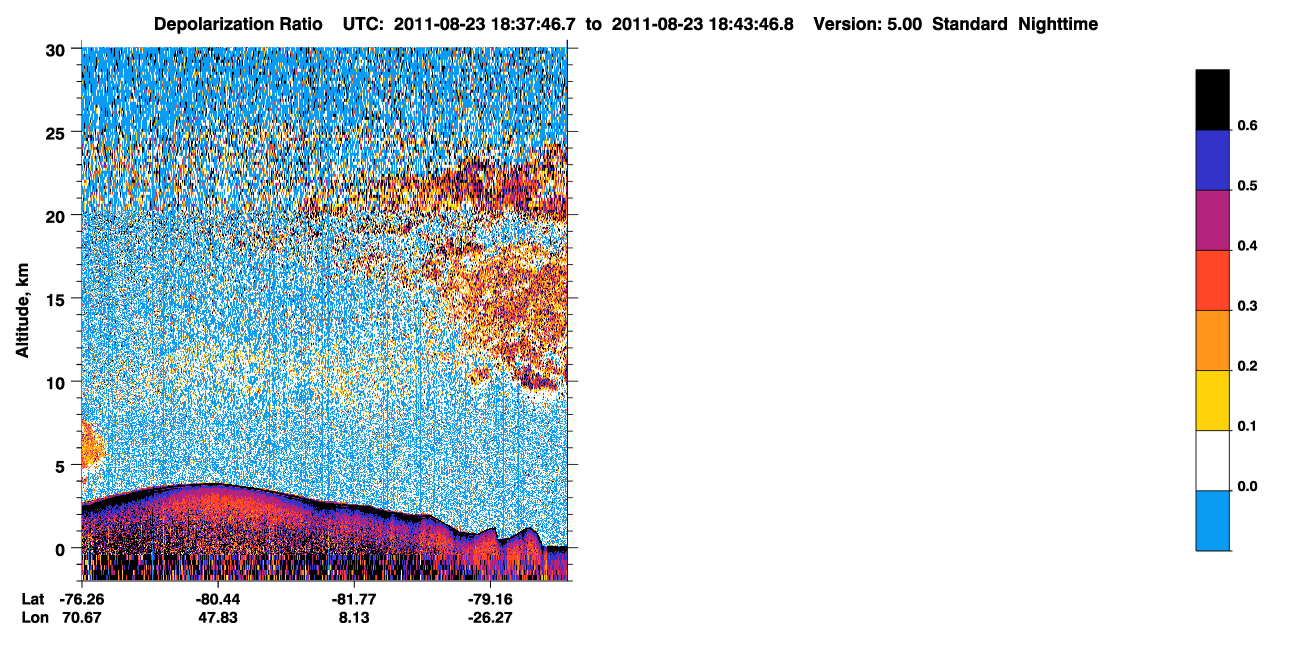 Depolarization Ratio UTC: 2011-08-23 18:37:46.7 to 2011-08-23 18:43:46.8 Version: 5.00 Standard Nighttime

Altitude, km

30
25
20
15
10
5
0

Lat -76.26 -80.44 -81.77 -79.16
Lon 70.67 47.83 8.13 -26.27

0.6
0.5
0.4
0.3
0.2
0.1
0.0